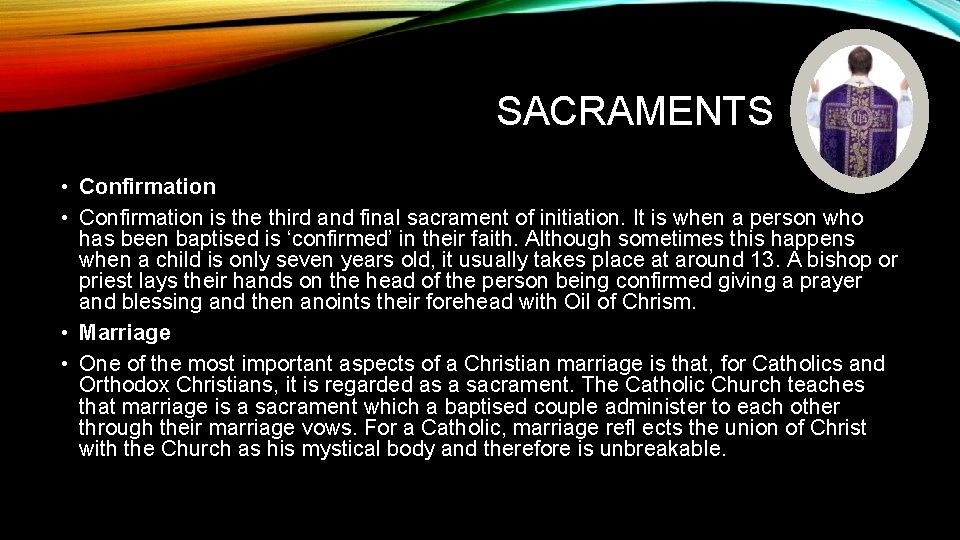 SACRAMENTS

• Confirmation

• Confirmation is the third and final sacrament of initiation. It is when a person who has been baptised is ‘confirmed’ in their faith. Although sometimes this happens when a child is only seven years old, it usually takes place at around 13. A bishop or priest lays their hands on the head of the person being confirmed giving a prayer and blessing and then anoints their forehead with Oil of Chrism.

• Marriage

• One of the most important aspects of a Christian marriage is that, for Catholics and Orthodox Christians, it is regarded as a sacrament. The Catholic Church teaches that marriage is a sacrament which a baptised couple administer to each other through their marriage vows. For a Catholic, marriage refl ects the union of Christ with the Church as his mystical body and therefore is unbreakable.